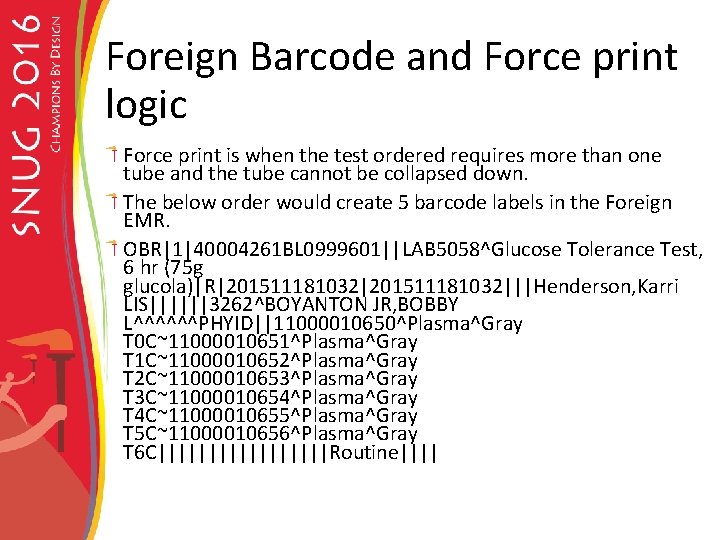 SNUG 2016
CHAMPIONS BY DESIGN

Foreign Barcode and Force print logic

Force print is when the test ordered requires more than one tube and the tube cannot be collapsed down.

The below order would create 5 barcode labels in the Foreign EMR.

OBR|1|40004261BL0999601||LAB5058^Glucose Tolerance Test, 6 hr (75g glucola)|R|201511181032|201511181032|||Henderson,Karri LIS||||||3262^BOYANTON JR,BOBBY L^^^^^^PHYID||11000010650^Plasma^Gray T0C~11000010651^Plasma^Gray T1C~11000010652^Plasma^Gray T2C~11000010653^Plasma^Gray T3C~11000010654^Plasma^Gray T4C~11000010655^Plasma^Gray T5C~11000010656^Plasma^Gray T6C|||||||||||||||||Routine||||